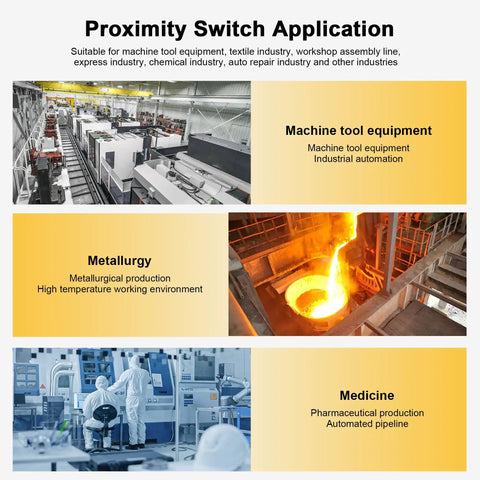 Proximity Switch Application

Suitable for machine tool equipment, textile industry, workshop assembly line, express industry, chemical industry, auto repair industry and other industries

Machine tool equipment

Machine tool equipment
Industrial automation

Metallurgy

Metallurgical production
High temperature working environment

Medicine

Pharmaceutical production
Automated pipeline